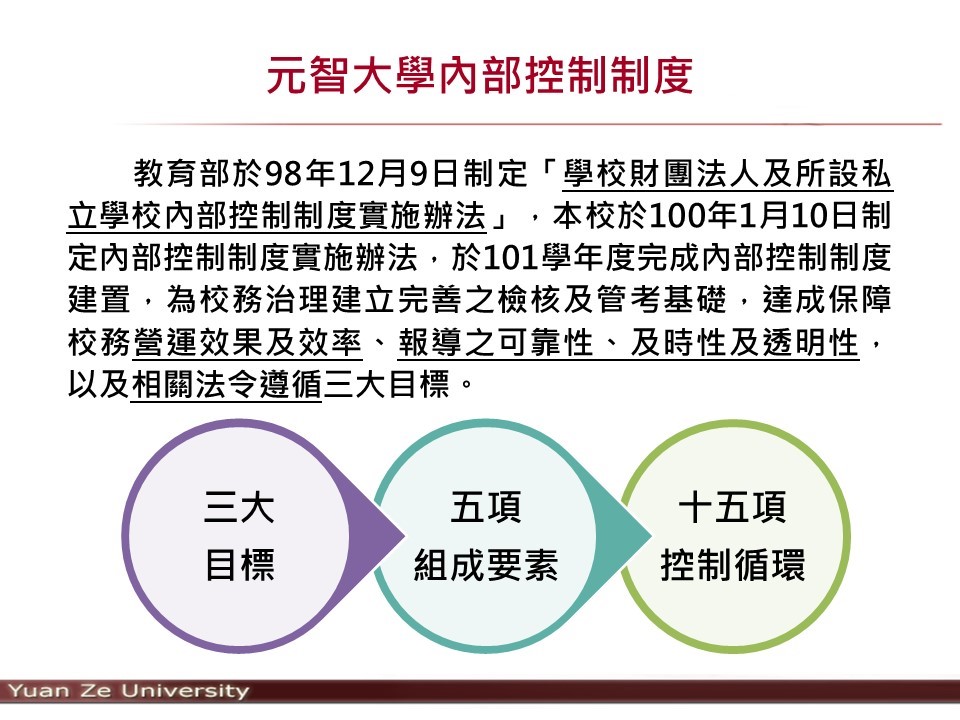 元智大學內部控制制度

教育部於98年12月9日制定「學校財團法人及所設私立學校內部控制制度實施辦法」，本校於100年1月10日制定內部控制制度實施辦法，於101學年度完成內部控制制度建置，為校務治理建立完善之檢核及管考基礎，達成保障校務營運效果及效率、報導之可靠性、及時性及透明性，以及相關法令遵循三大目標。

三大
目標

五項
組成要素

十五項
控制循環

Yuan Ze University